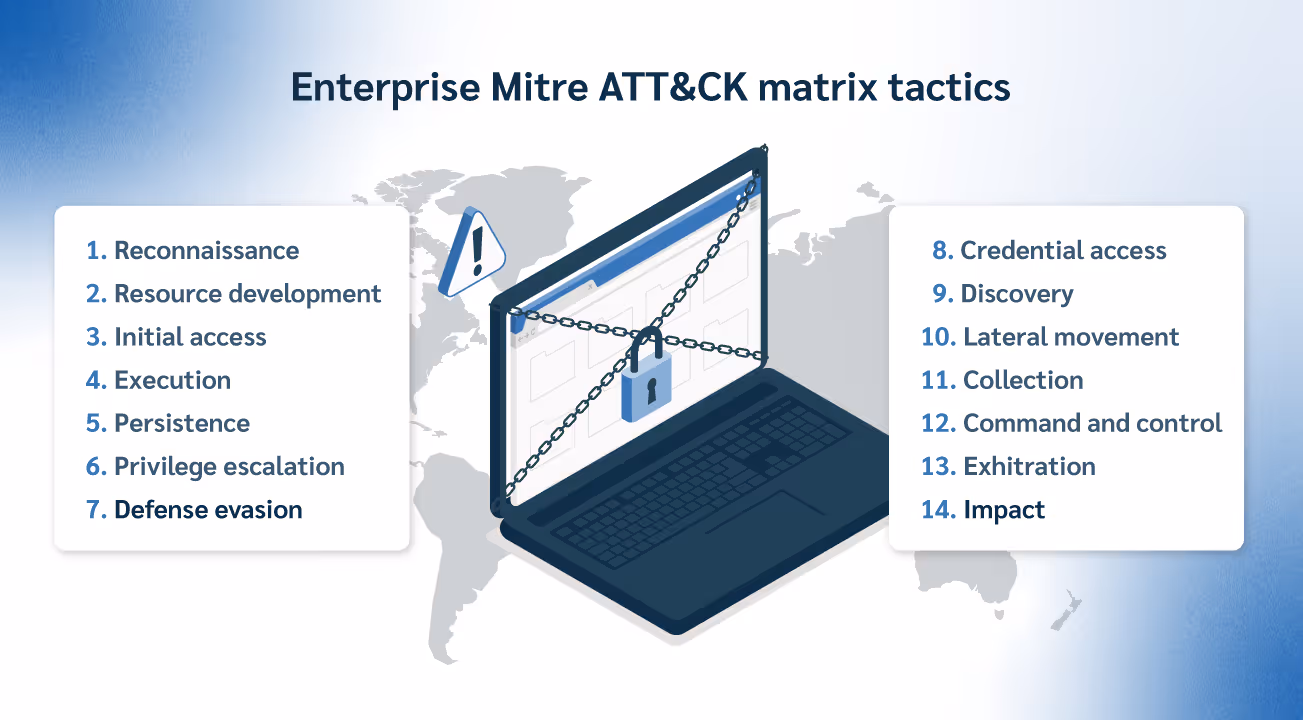 Enterprise Mitre ATT&CK matrix tactics

1. Reconnaissance
2. Resource development
3. Initial access
4. Execution
5. Persistence
6. Privilege escalation
7. Defense evasion

8. Credential access
9. Discovery
10. Lateral movement
11. Collection
12. Command and control
13. Exhitration
14. Impact